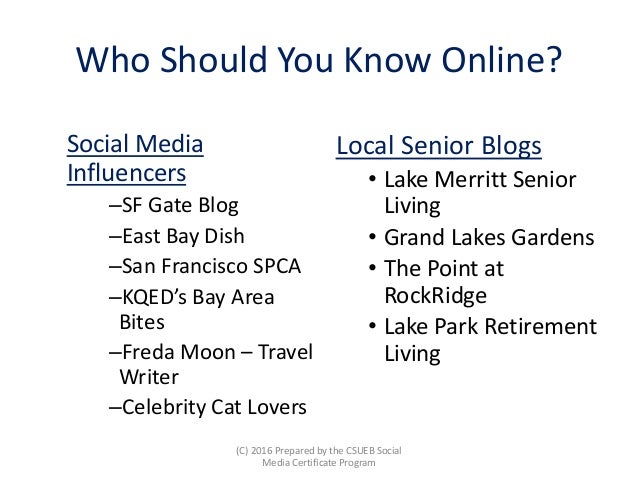 Who Should You Know Online?

Social Media Influencers

–SF Gate Blog
–East Bay Dish
–San Francisco SPCA
–KQED's Bay Area Bites
–Freda Moon – Travel Writer
–Celebrity Cat Lovers

Local Senior Blogs

• Lake Merritt Senior Living
• Grand Lakes Gardens
• The Point at RockRidge
• Lake Park Retirement Living

(C) 2016 Prepared by the CSUEB Social Media Certificate Program